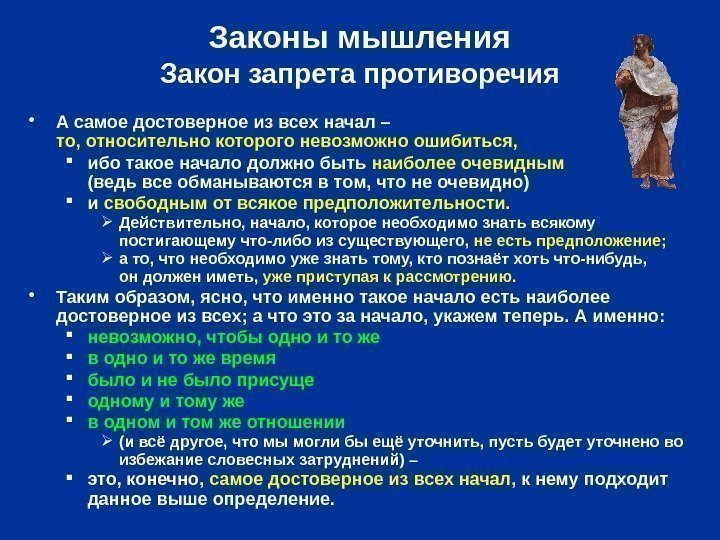 Законы мышления
Закон запрета противоречия

• А самое достоверное из всех начал – то, относительно которого невозможно ошибиться,
  ▪ ибо такое начало должно быть наиболее очевидным (ведь все обманываются в том, что не очевидно)
  ▪ и свободным от всякое предположительности.
    ➢ Действительно, начало, которое необходимо знать всякому постигающему что-либо из существующего, не есть предположение;
    ➢ а то, что необходимо уже знать тому, кто познаёт хоть что-нибудь, он должен иметь, уже приступая к рассмотрению.
• Таким образом, ясно, что именно такое начало есть наиболее достоверное из всех; а что это за начало, укажем теперь. А именно:
  ▪ невозможно, чтобы одно и то же
  ▪ в одно и то же время
  ▪ было и не было присуще
  ▪ одному и тому же
  ▪ в одном и том же отношении
    ➢ (и всё другое, что мы могли бы ещё уточнить, пусть будет уточнено во избежание словесных затруднений) –
  ▪ это, конечно, самое достоверное из всех начал, к нему подходит данное выше определение.